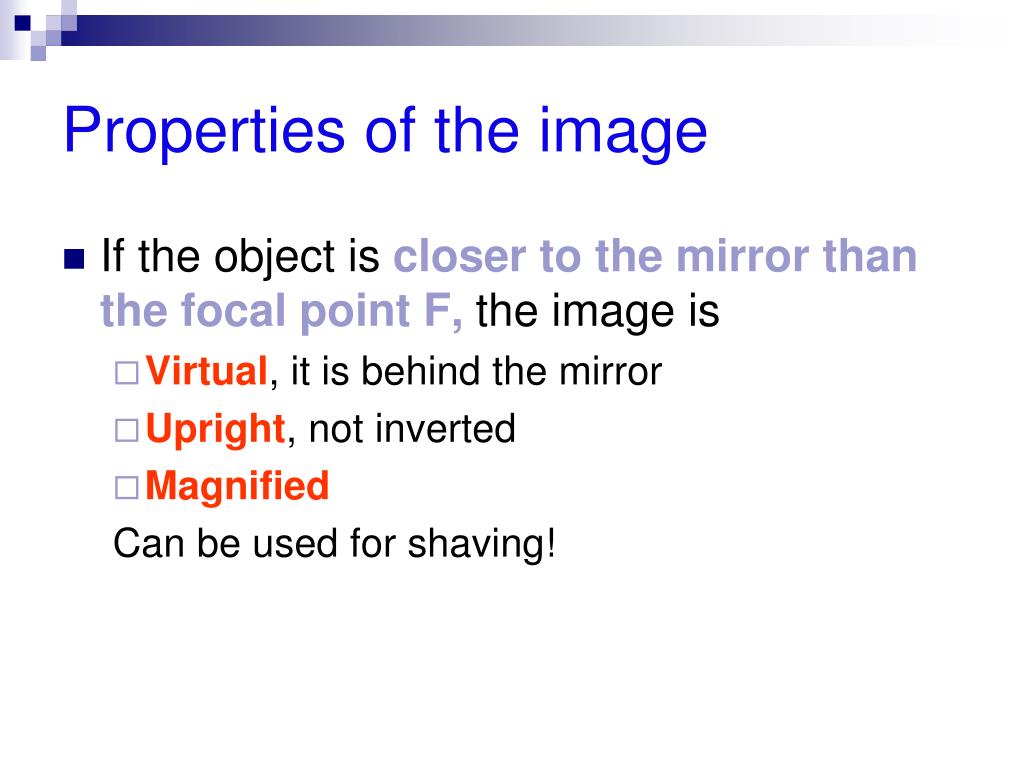 Properties of the image

If the object is closer to the mirror than the focal point F, the image is

Virtual, it is behind the mirror

Upright, not inverted

Magnified

Can be used for shaving!